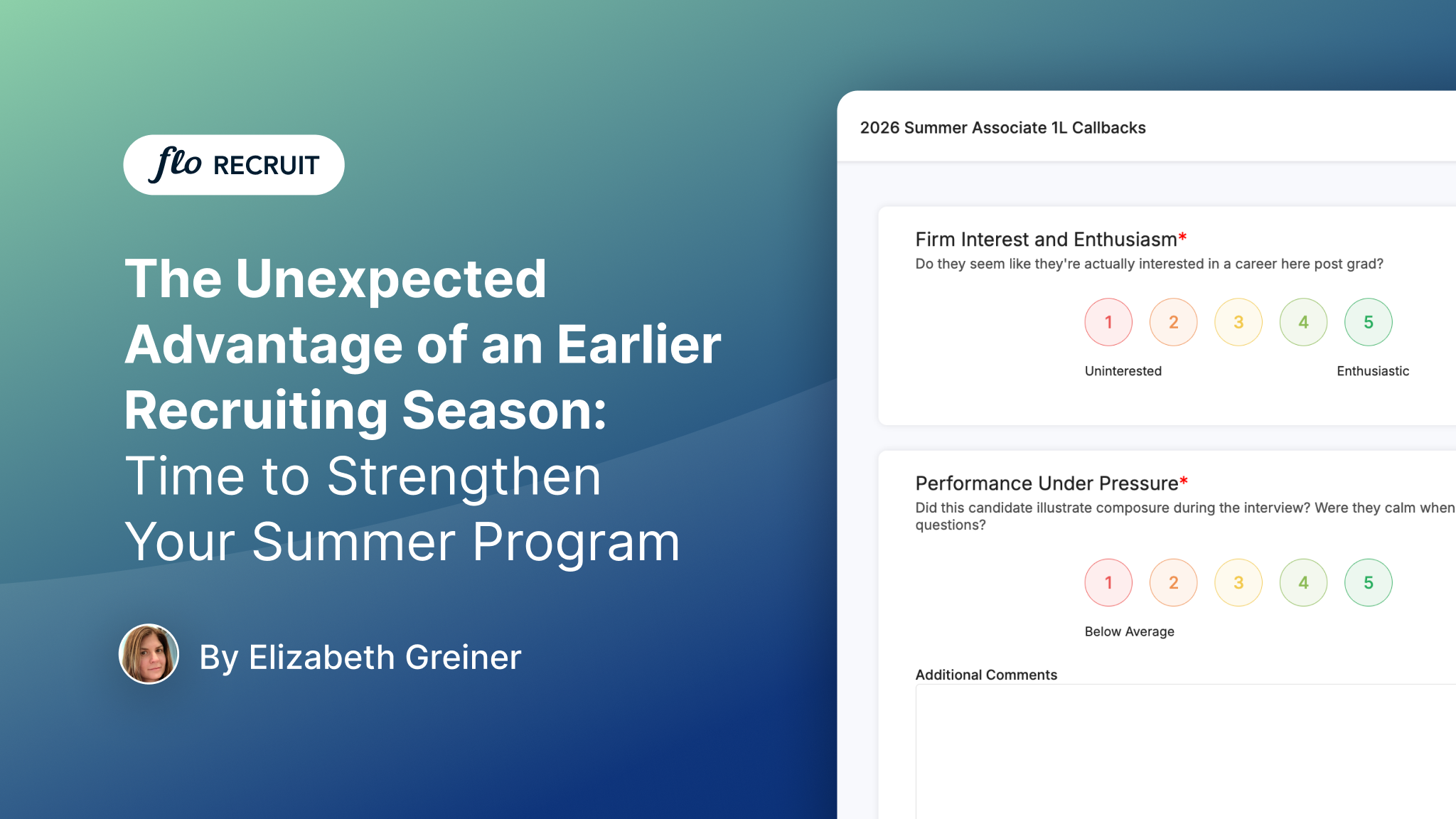 flo RECRUIT

The Unexpected Advantage of an Earlier Recruiting Season: Time to Strengthen Your Summer Program

By Elizabeth Greiner

2026 Summer Associate 1L Callbacks

Firm Interest and Enthusiasm*
Do they seem like they're actually interested in a career here post grad?

1 2 3 4 5

Uninterested Enthusiastic

Performance Under Pressure*
Did this candidate illustrate composure during the interview? Were they calm when questions?

1 2 3 4 5

Below Average

Additional Comments